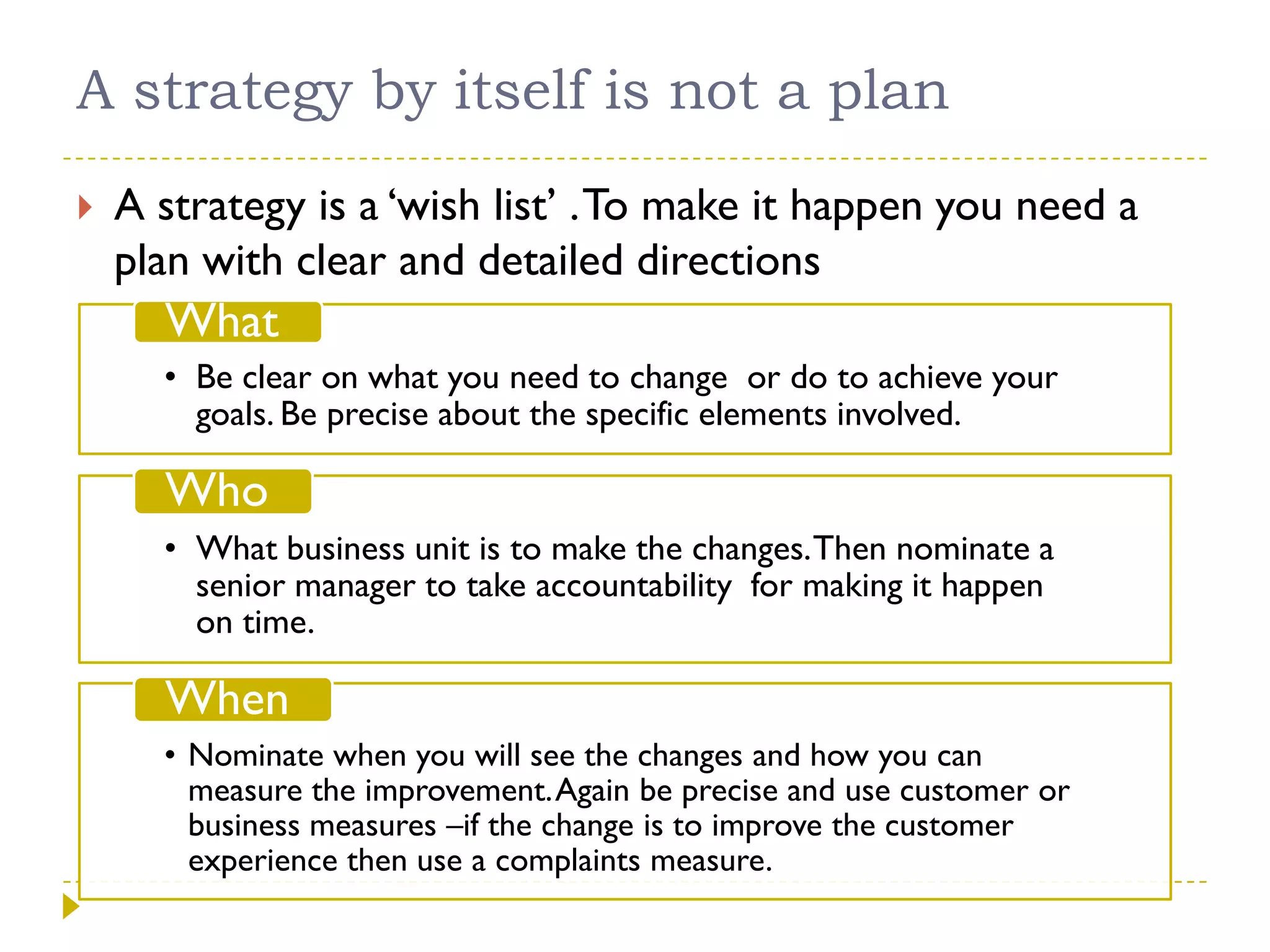 A strategy by itself is not a plan

A strategy is a ‘wish list’ . To make it happen you need a plan with clear and detailed directions

What

• Be clear on what you need to change or do to achieve your goals. Be precise about the specific elements involved.

Who

• What business unit is to make the changes. Then nominate a senior manager to take accountability for making it happen on time.

When

• Nominate when you will see the changes and how you can measure the improvement. Again be precise and use customer or business measures –if the change is to improve the customer experience then use a complaints measure.